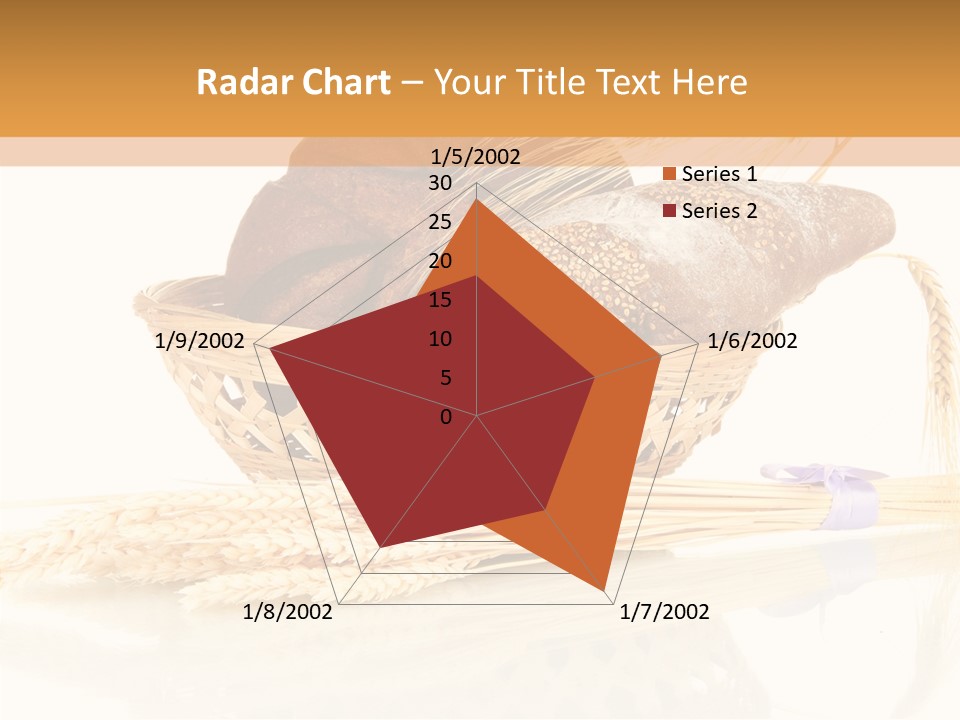 Radar Chart – Your Title Text Here

1/5/2002
30
25
20
15
10
5
0
1/6/2002
1/7/2002
1/8/2002
1/9/2002

Series 1
Series 2